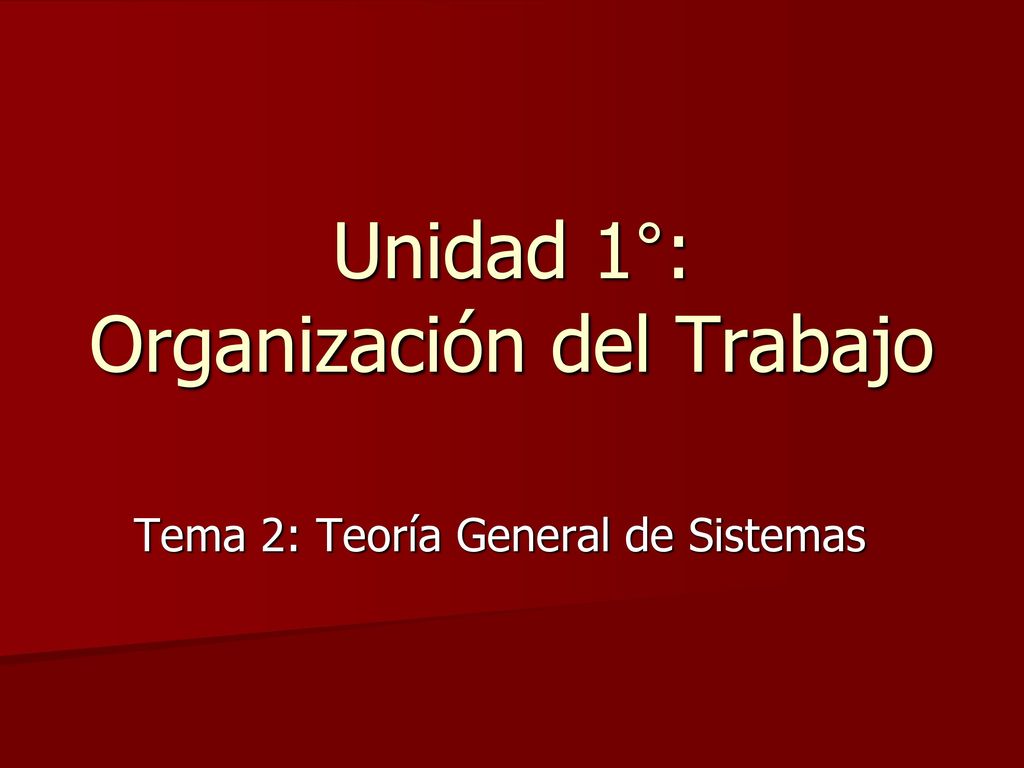 Unidad 1°:
Organización del Trabajo

Tema 2: Teoría General de Sistemas